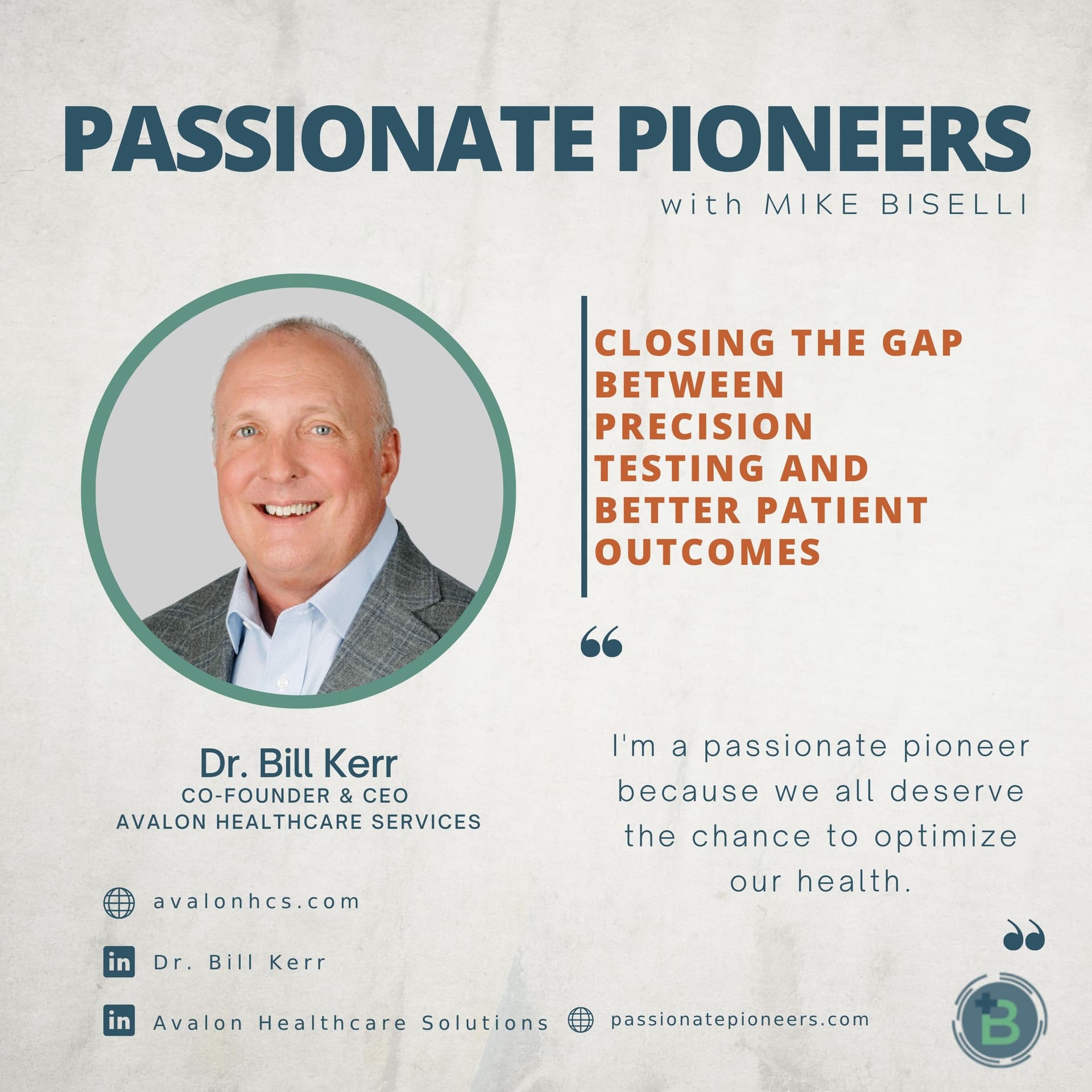 PASSIONATE PIONEERS
with MIKE BISELLI

CLOSING THE GAP BETWEEN PRECISION TESTING AND BETTER PATIENT OUTCOMES

“

I'm a passionate pioneer because we all deserve the chance to optimize our health.

”

Dr. Bill Kerr
CO-FOUNDER & CEO
AVALON HEALTHCARE SERVICES

avalonhcs.com

in Dr. Bill Kerr

in Avalon Healthcare Solutions

passionatepioneers.com

B